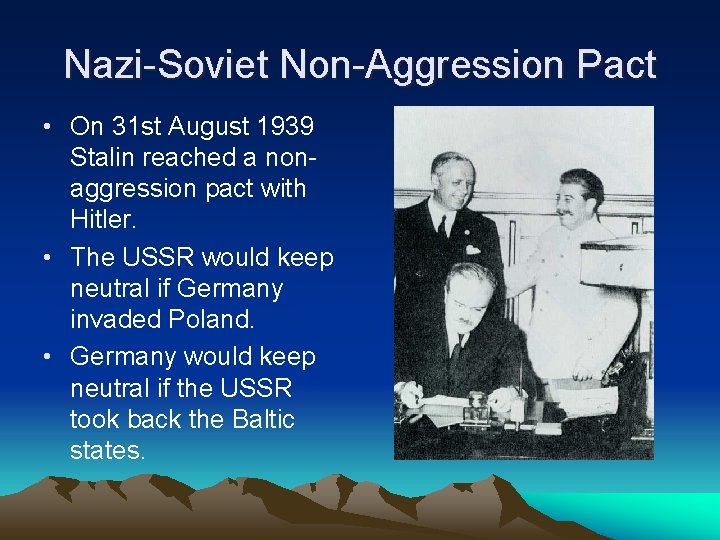 Nazi-Soviet Non-Aggression Pact

• On 31st August 1939 Stalin reached a non-aggression pact with Hitler.
• The USSR would keep neutral if Germany invaded Poland.
• Germany would keep neutral if the USSR took back the Baltic states.